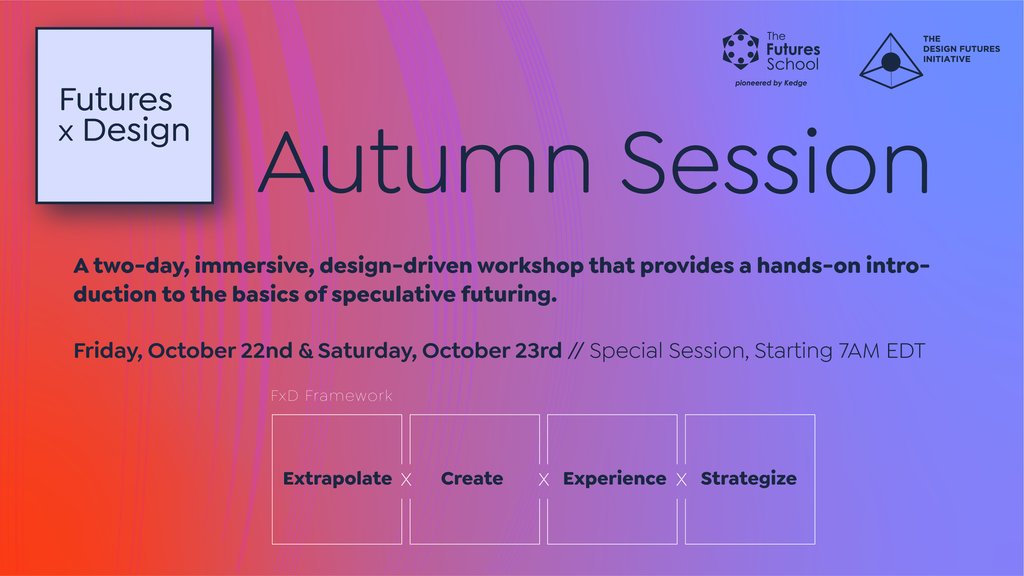 Futures x Design

The Futures School
pioneered by Kedge

THE DESIGN FUTURES INITIATIVE

Autumn Session

A two-day, immersive, design-driven workshop that provides a hands-on introduction to the basics of speculative futuring.

Friday, October 22nd & Saturday, October 23rd // Special Session, Starting 7AM EDT

FxD Framework

Extrapolate X Create X Experience X Strategize